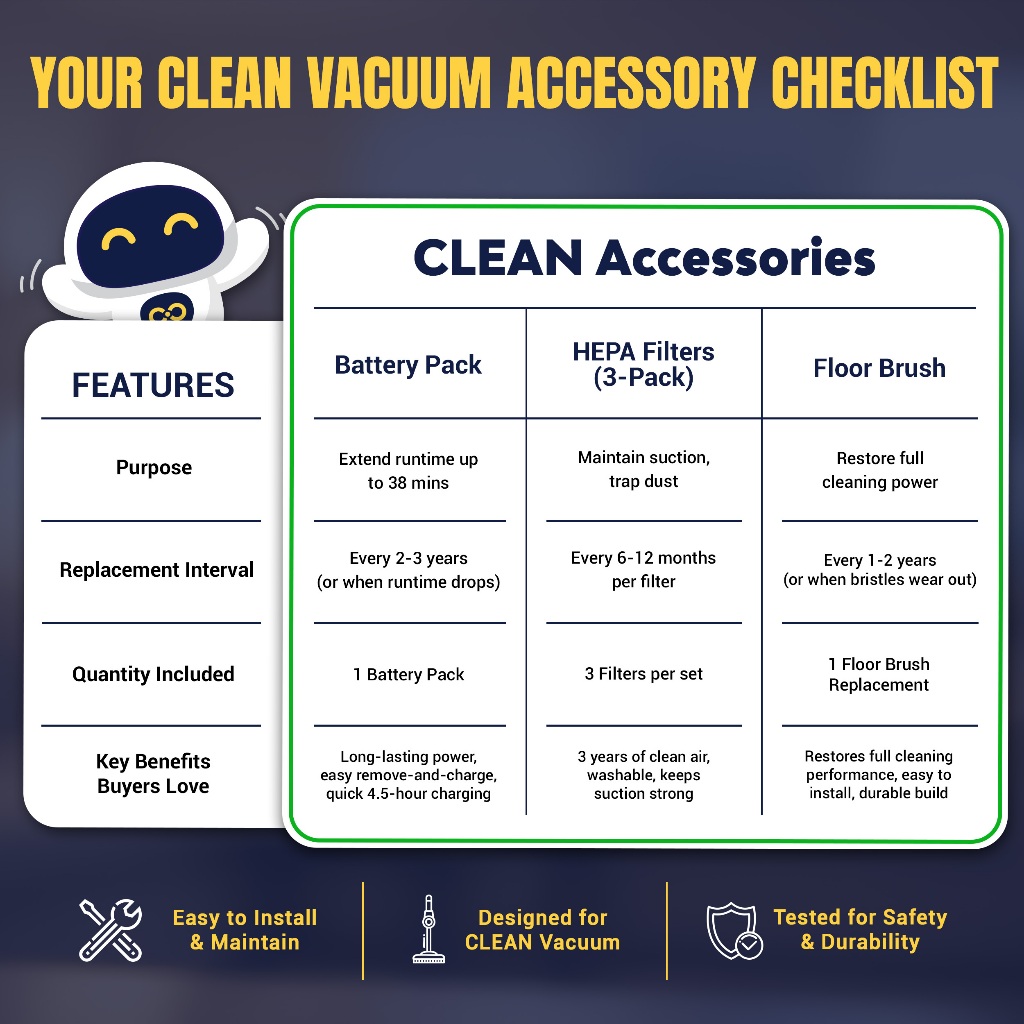 YOUR CLEAN VACUUM ACCESSORY CHECKLIST

CLEAN Accessories

| FEATURES | Battery Pack | HEPA Filters (3-Pack) | Floor Brush |
|---|---|---|---|
| Purpose | Extend runtime up to 38 mins | Maintain suction, trap dust | Restore full cleaning power |
| Replacement Interval | Every 2-3 years (or when runtime drops) | Every 6-12 months per filter | Every 1-2 years (or when bristles wear out) |
| Quantity Included | 1 Battery Pack | 3 Filters per set | 1 Floor Brush Replacement |
| Key Benefits Buyers Love | Long-lasting power, easy remove-and-charge, quick 4.5-hour charging | 3 years of clean air, washable, keeps suction strong | Restores full cleaning performance, easy to install, durable build |

Easy to Install & Maintain

Designed for CLEAN Vacuum

Tested for Safety & Durability